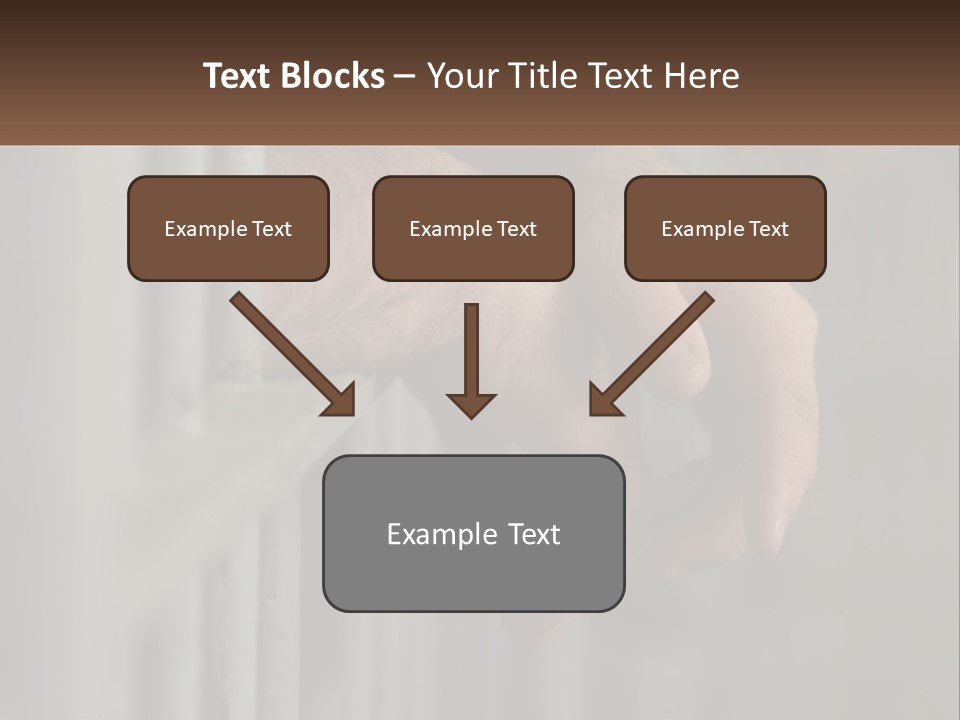 Text Blocks – Your Title Text Here

Example Text

Example Text

Example Text

Example Text